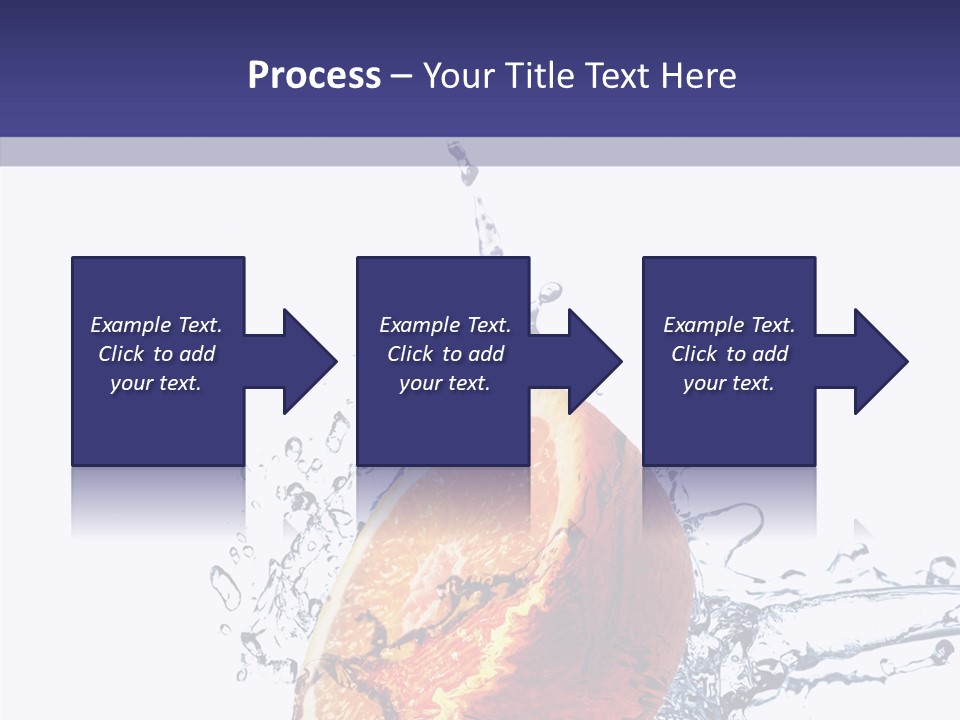 Process – Your Title Text Here

Example Text. Click to add your text.

Example Text. Click to add your text.

Example Text. Click to add your text.